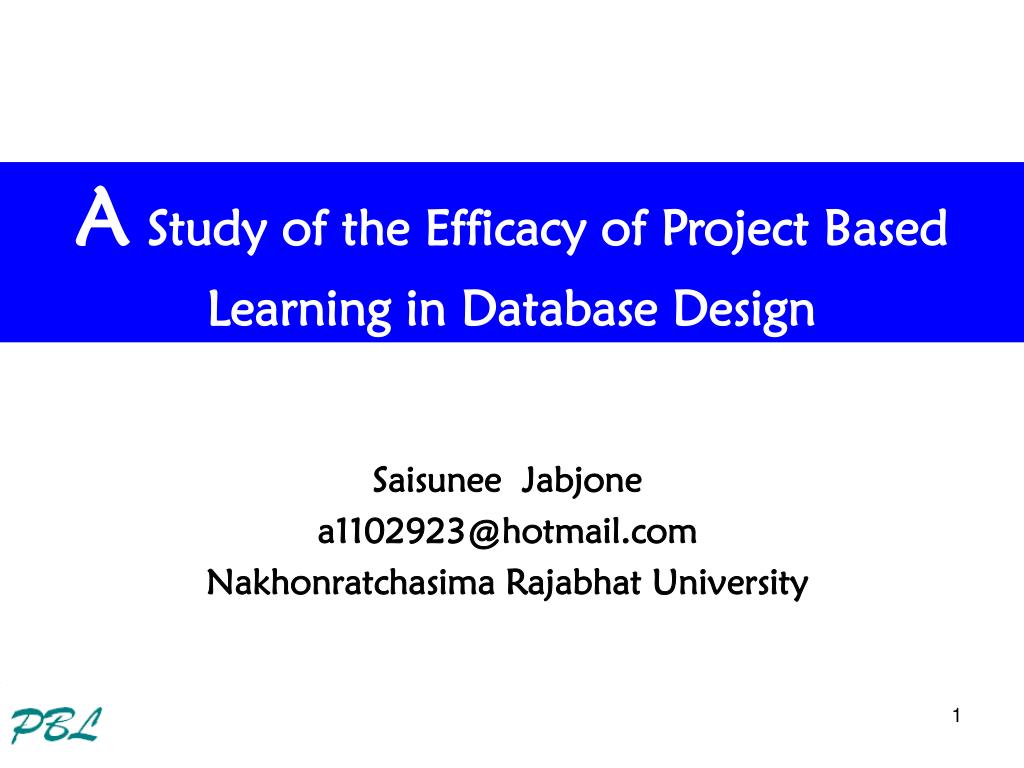 A Study of the Efficacy of Project Based Learning in Database Design

Saisunee Jabjone
a1102923@hotmail.com
Nakhonratchasima Rajabhat University

PBL

1